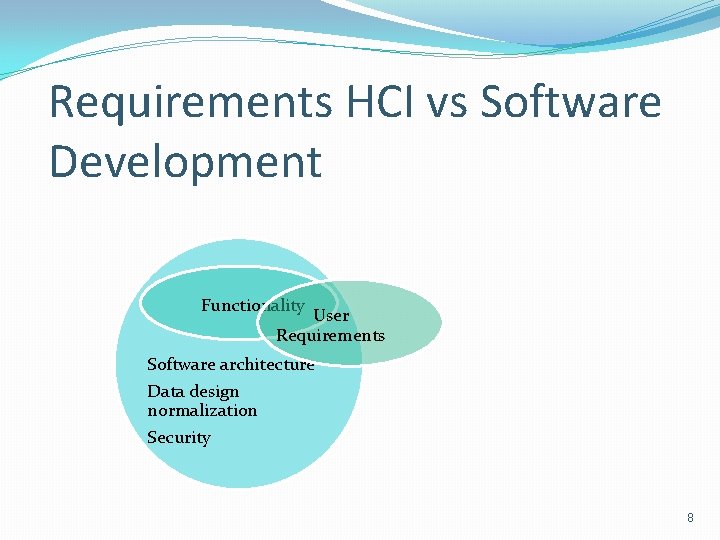 Requirements HCI vs Software Development

Functionality

User Requirements

Software architecture

Data design normalization

Security

8